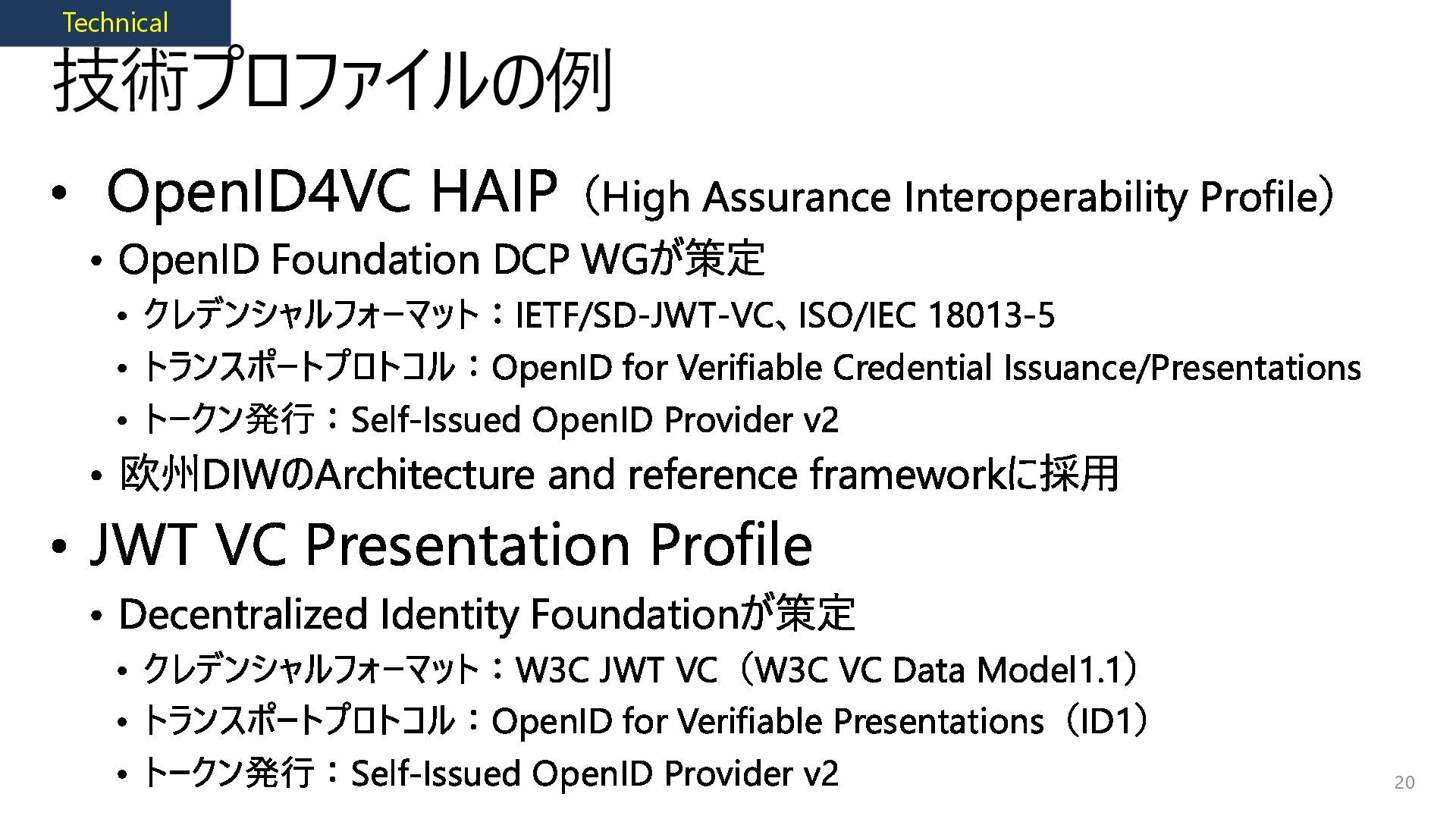 Technical

技術プロファイルの例

• OpenID4VC HAIP（High Assurance Interoperability Profile）
• OpenID Foundation DCP WGが策定
• クレデンシャルフォーマット：IETF/SD-JWT-VC、ISO/IEC 18013-5
• トランスポートプロトコル：OpenID for Verifiable Credential Issuance/Presentations
• トークン発行：Self-Issued OpenID Provider v2
• 欧州DIWのArchitecture and reference frameworkに採用

• JWT VC Presentation Profile
• Decentralized Identity Foundationが策定
• クレデンシャルフォーマット：W3C JWT VC（W3C VC Data Model1.1）
• トランスポートプロトコル：OpenID for Verifiable Presentations（ID1）
• トークン発行：Self-Issued OpenID Provider v2

20